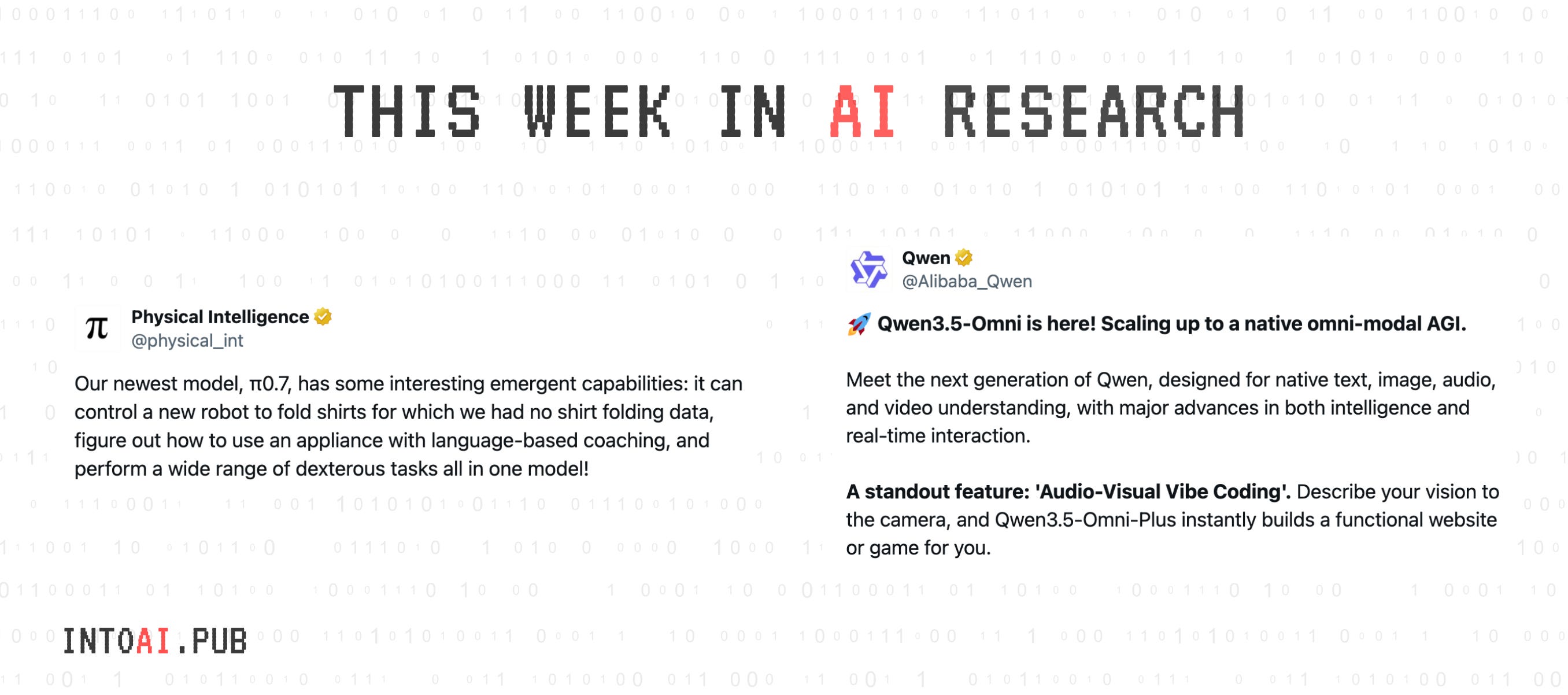 THIS WEEK IN AI RESEARCH

π
Physical Intelligence
@physical_int

Our newest model, π0.7, has some interesting emergent capabilities: it can control a new robot to fold shirts for which we had no shirt folding data, figure out how to use an appliance with language-based coaching, and perform a wide range of dexterous tasks all in one model!

Qwen
@Alibaba_Qwen

🚀 Qwen3.5-Omni is here! Scaling up to a native omni-modal AGI.

Meet the next generation of Qwen, designed for native text, image, audio, and video understanding, with major advances in both intelligence and real-time interaction.

A standout feature: 'Audio-Visual Vibe Coding'. Describe your vision to the camera, and Qwen3.5-Omni-Plus instantly builds a functional website or game for you.

INTOAI.PUB